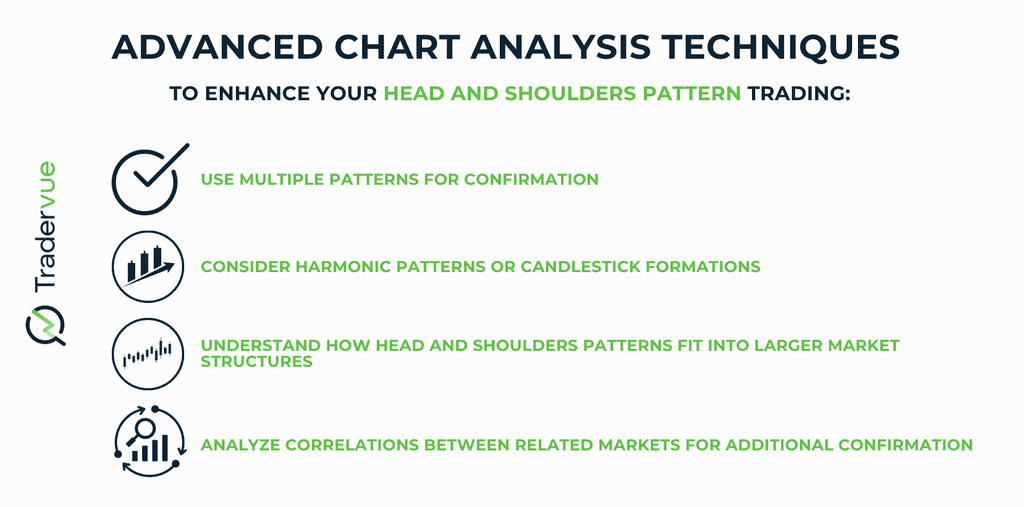 ADVANCED CHART ANALYSIS TECHNIQUES

TO ENHANCE YOUR HEAD AND SHOULDERS PATTERN TRADING:

Tradervue

USE MULTIPLE PATTERNS FOR CONFIRMATION

CONSIDER HARMONIC PATTERNS OR CANDLESTICK FORMATIONS

UNDERSTAND HOW HEAD AND SHOULDERS PATTERNS FIT INTO LARGER MARKET STRUCTURES

ANALYZE CORRELATIONS BETWEEN RELATED MARKETS FOR ADDITIONAL CONFIRMATION